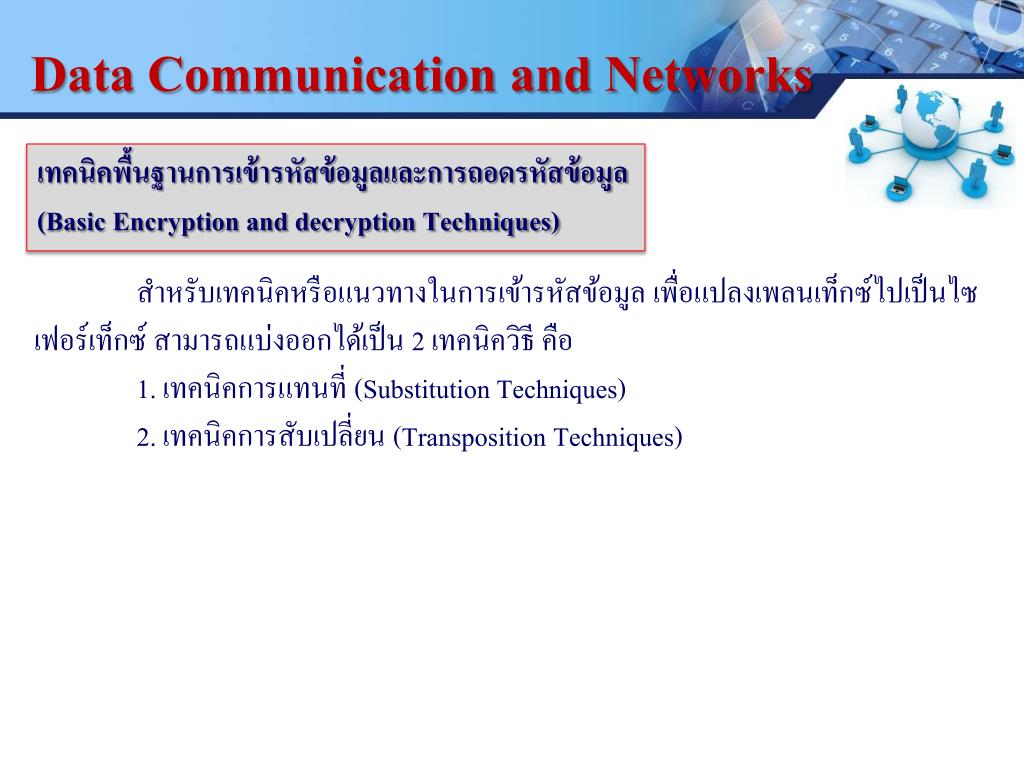 Data Communication and Networks

เทคนิคพื้นฐานการเข้ารหัสข้อมูลและการถอดรหัสข้อมูล
(Basic Encryption and decryption Techniques)

สำหรับเทคนิคหรือแนวทางในการเข้ารหัสข้อมูล เพื่อแปลงเพลนเท็กซ์ไปเป็นไซเฟอร์เท็กซ์ สามารถแบ่งออกได้เป็น 2 เทคนิควิธี คือ

1. เทคนิคการแทนที่ (Substitution Techniques)

2. เทคนิคการสับเปลี่ยน (Transposition Techniques)